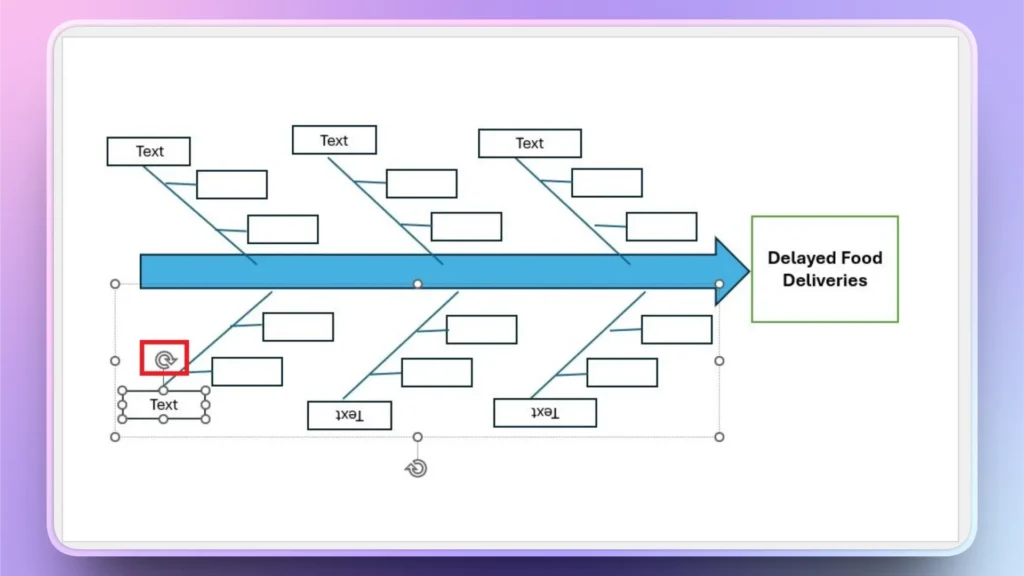 Text
Text
Text
Delayed Food Deliveries
Text
Text
Text